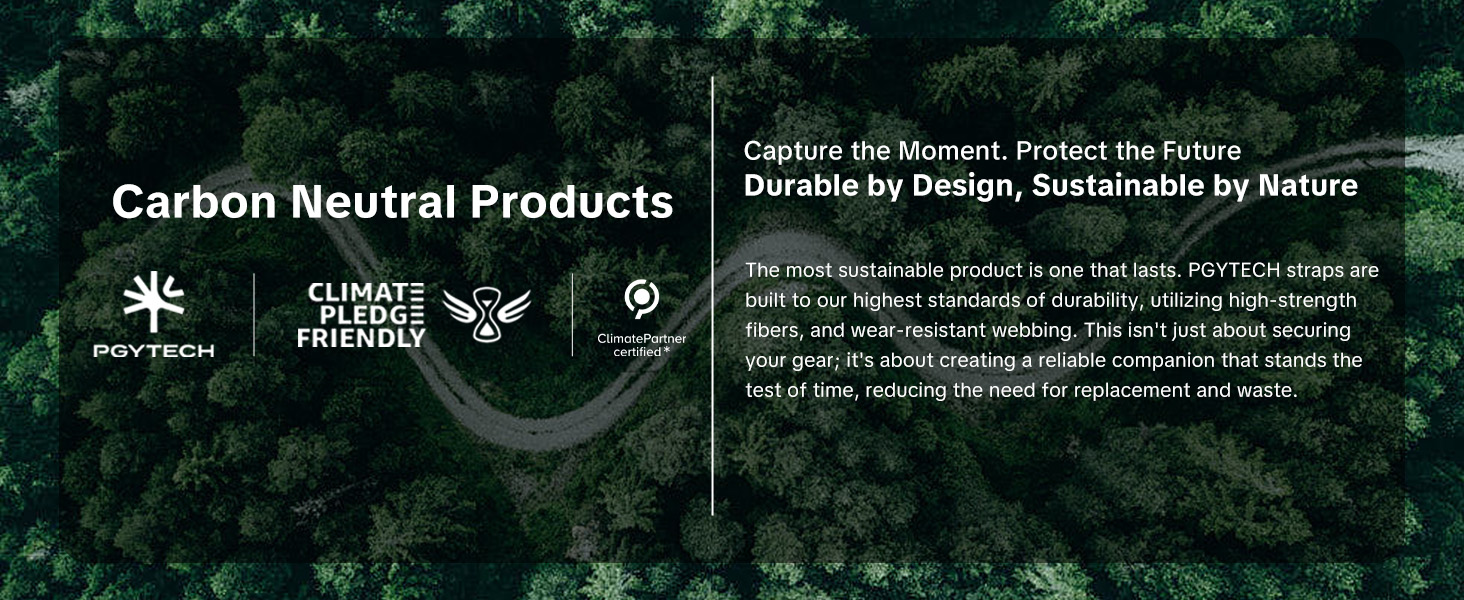 Carbon Neutral Products

PGYTECH

CLIMATE PLEDGE FRIENDLY

ClimatePartner certified*

Capture the Moment. Protect the Future
Durable by Design, Sustainable by Nature

The most sustainable product is one that lasts. PGYTECH straps are built to our highest standards of durability, utilizing high-strength fibers, and wear-resistant webbing. This isn't just about securing your gear; it's about creating a reliable companion that stands the test of time, reducing the need for replacement and waste.